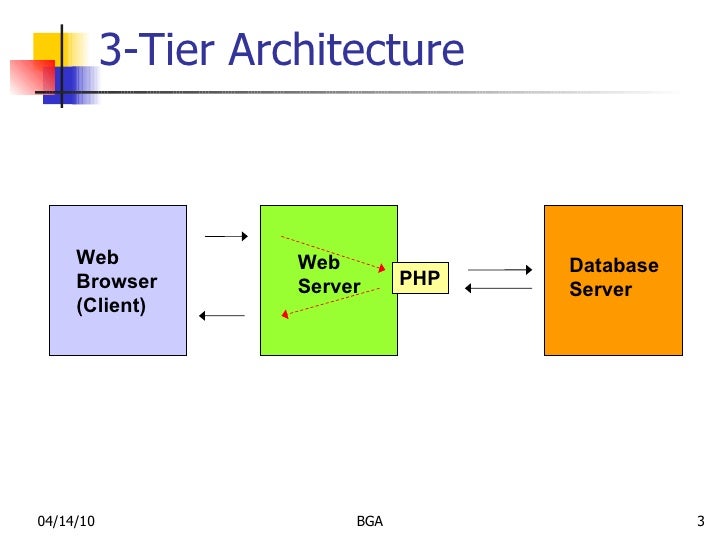 3-Tier Architecture

Web Browser (Client)

Web Server

PHP

Database Server

04/14/10

BGA

3